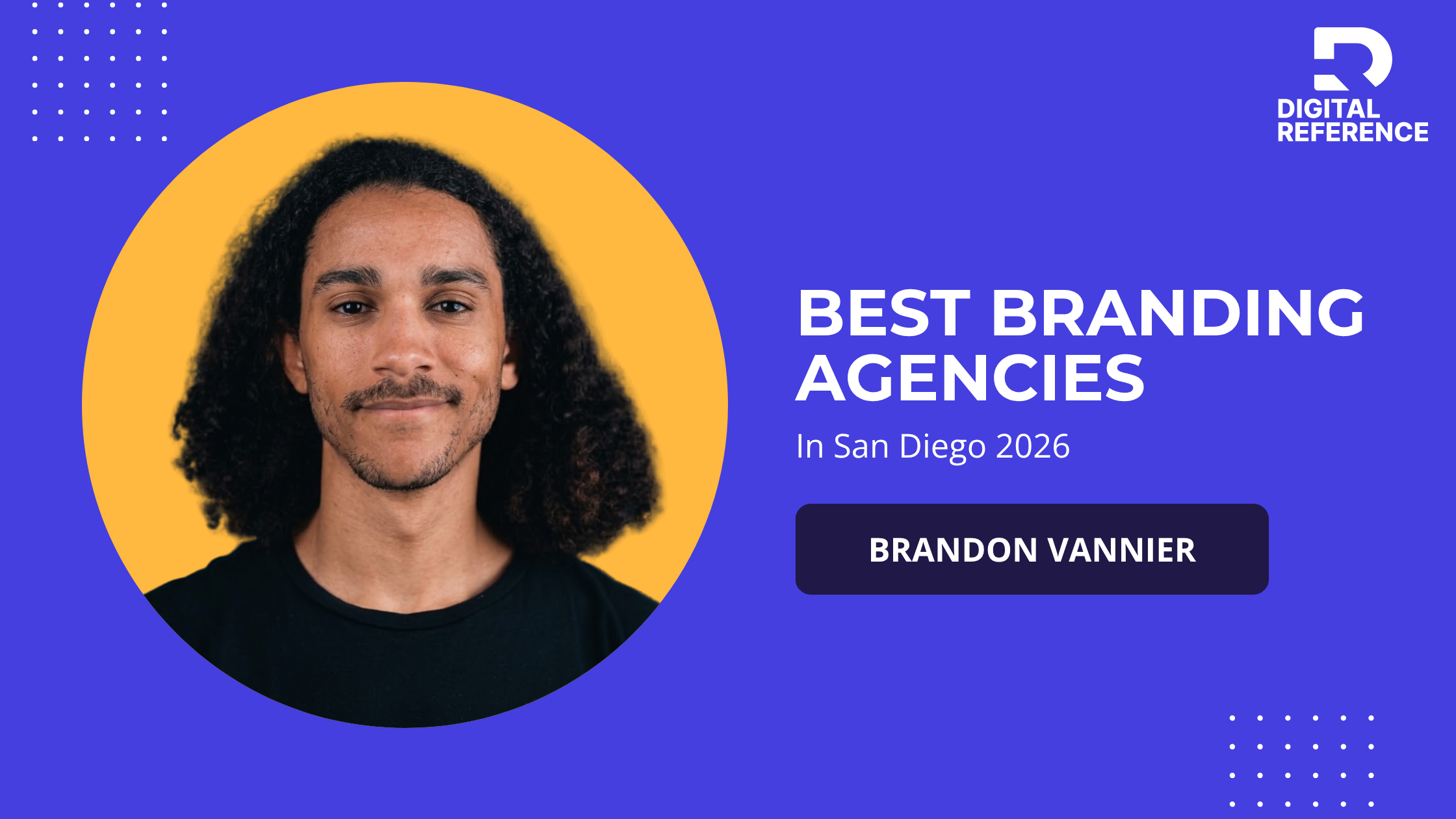 DIGITAL
REFERENCE

BEST BRANDING AGENCIES

In San Diego 2026

BRANDON VANNIER